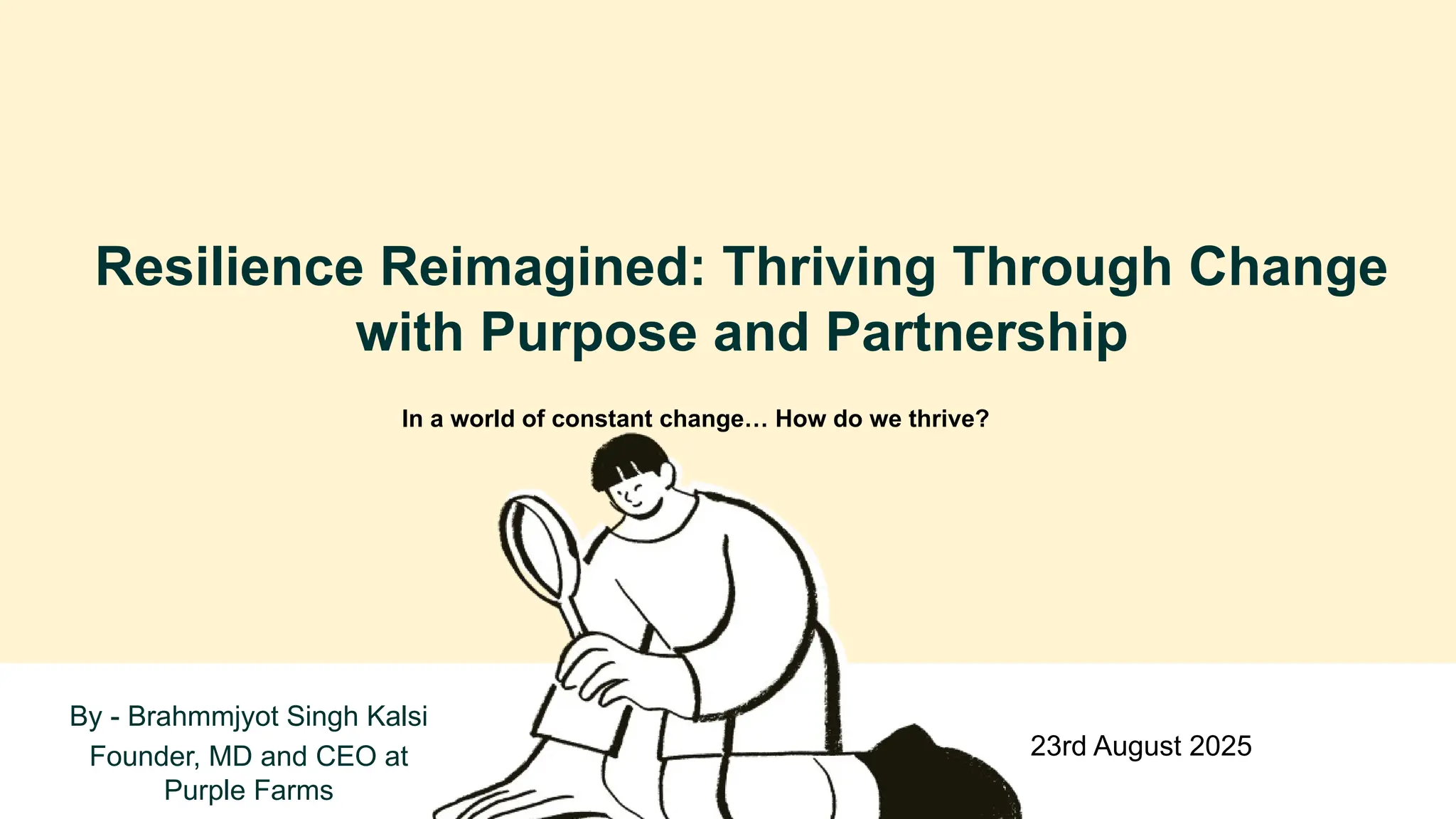 Resilience Reimagined: Thriving Through Change with Purpose and Partnership

In a world of constant change… How do we thrive?

By - Brahmmjyot Singh Kalsi
Founder, MD and CEO at Purple Farms

23rd August 2025